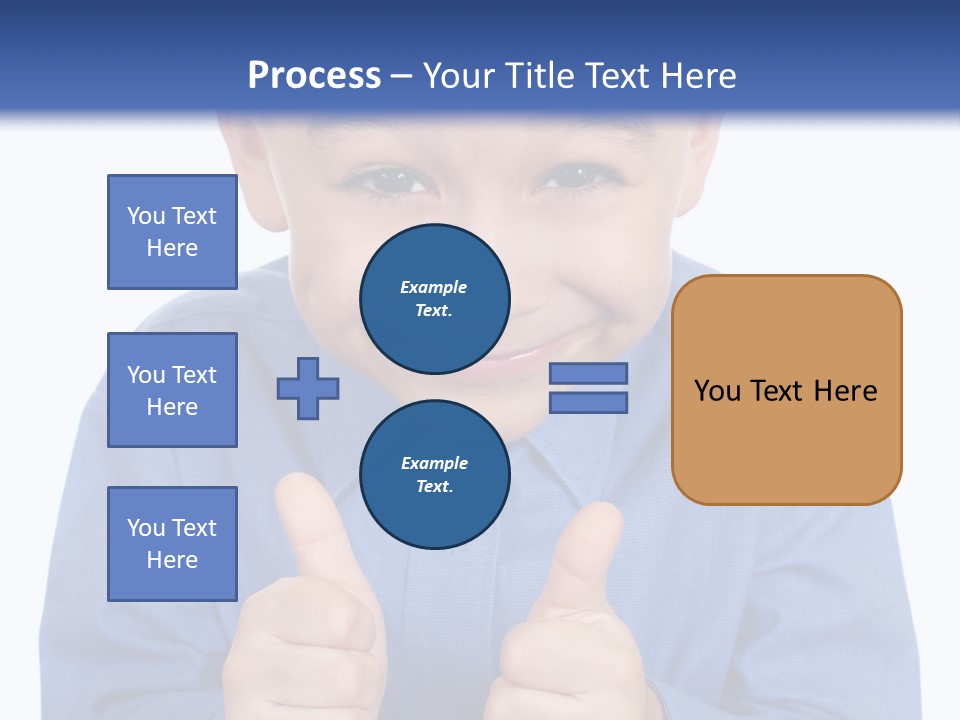 Process – Your Title Text Here

You Text Here

You Text Here

You Text Here

Example Text.

Example Text.

You Text Here